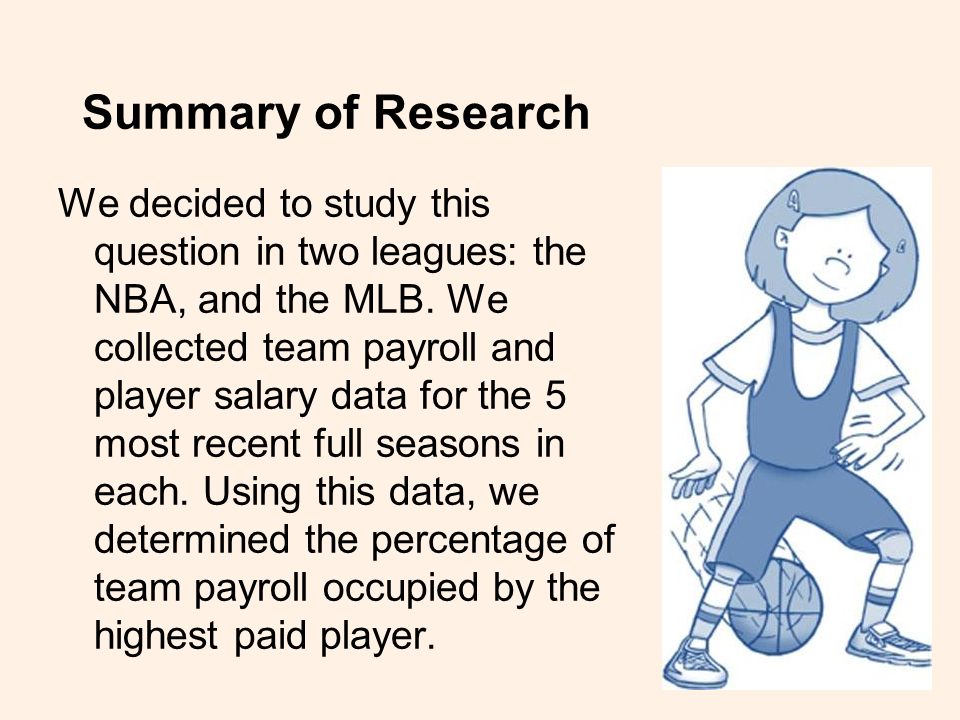 Summary of Research

We decided to study this question in two leagues: the NBA, and the MLB. We collected team payroll and player salary data for the 5 most recent full seasons in each. Using this data, we determined the percentage of team payroll occupied by the highest paid player.